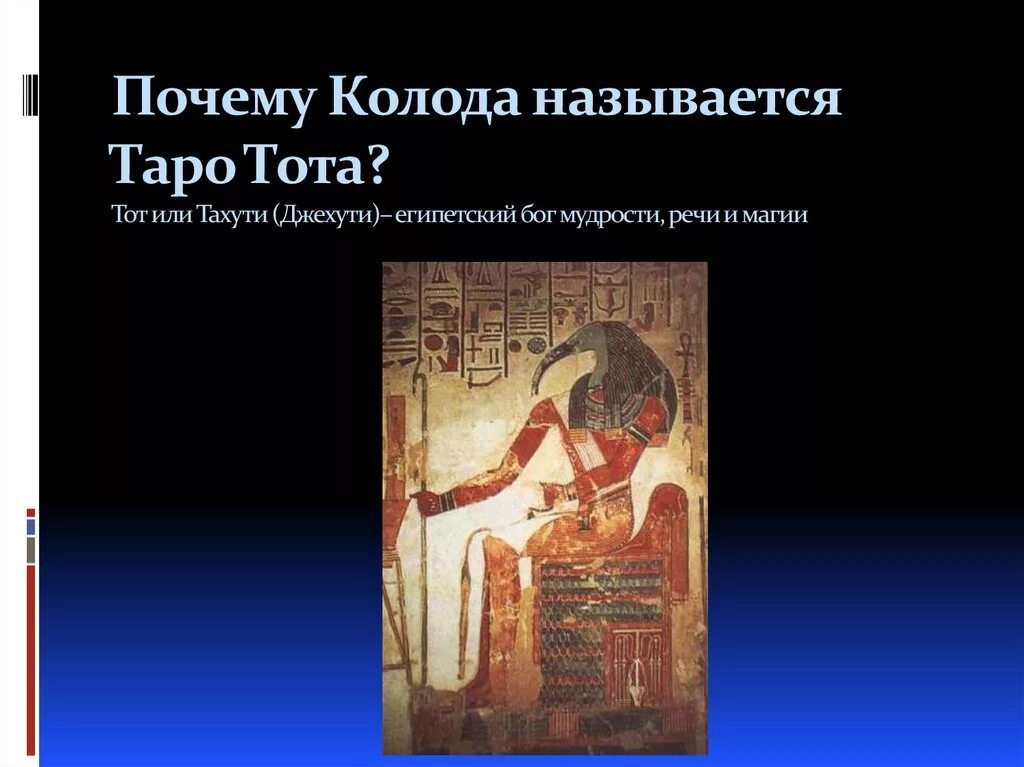 Почему Колода называется Таро Тота?

Тот или Тахути (Джехути)– египетский бог мудрости, речи и магии